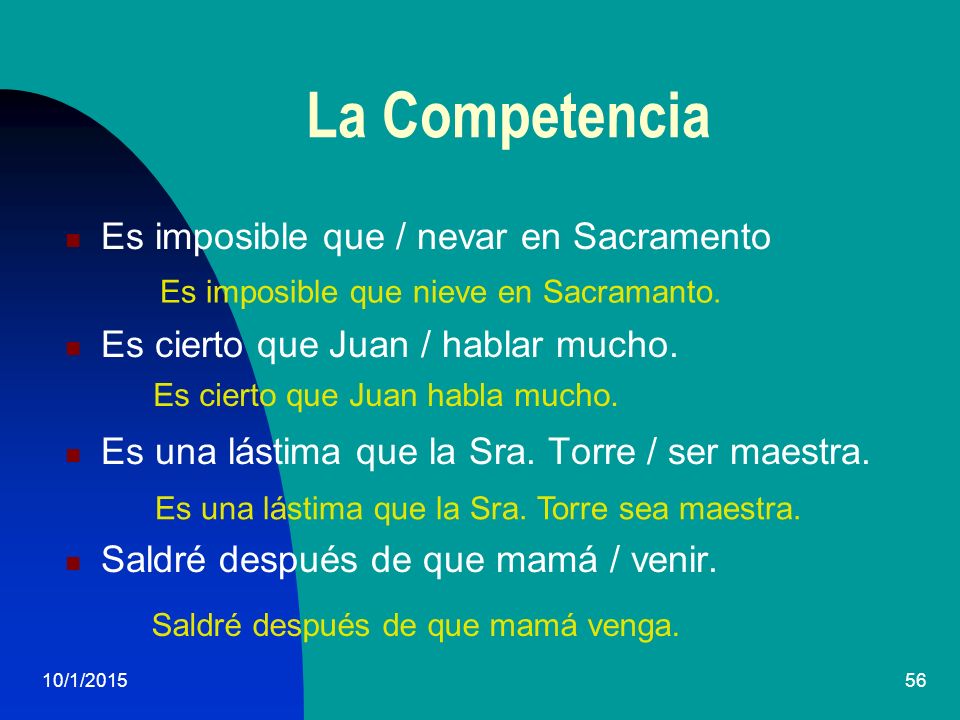 La Competencia

Es imposible que / nevar en Sacramento

Es imposible que nieve en Sacramanto.

Es cierto que Juan / hablar mucho.

Es cierto que Juan habla mucho.

Es una lástima que la Sra. Torre / ser maestra.

Es una lástima que la Sra. Torre sea maestra.

Saldré después de que mamá / venir.

Saldré después de que mamá venga.

10/1/2015

56